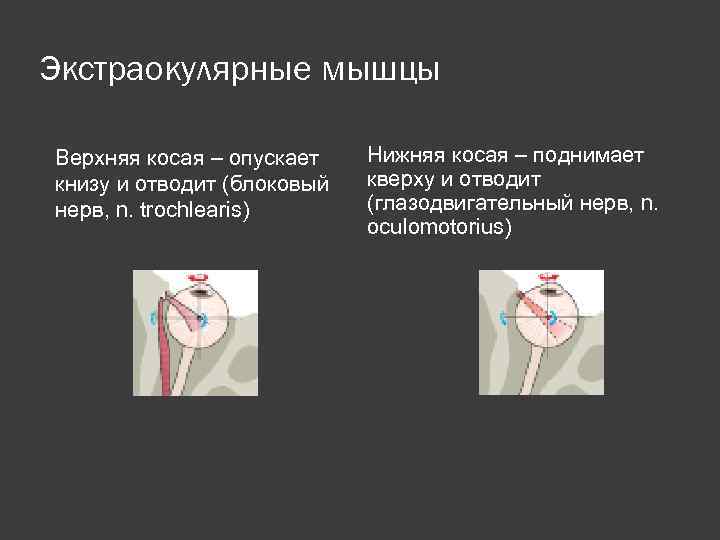 Экстраокулярные мышцы

Верхняя косая – опускает книзу и отводит (блоковый нерв, n. trochlearis)

Нижняя косая – поднимает кверху и отводит (глазодвигательный нерв, n. oculomotorius)